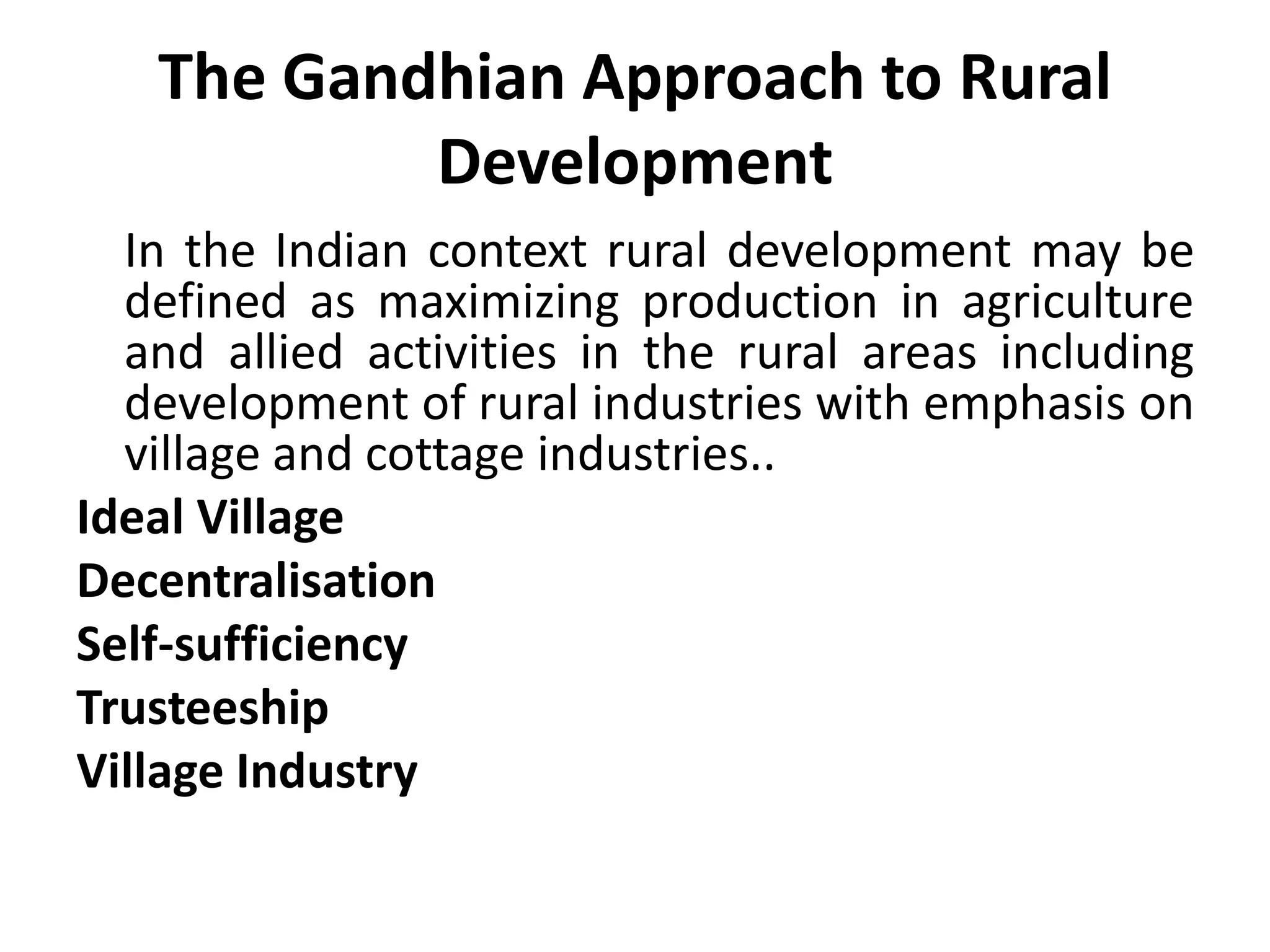 The Gandhian Approach to Rural Development

In the Indian context rural development may be defined as maximizing production in agriculture and allied activities in the rural areas including development of rural industries with emphasis on village and cottage industries..

Ideal Village

Decentralisation

Self-sufficiency

Trusteeship

Village Industry